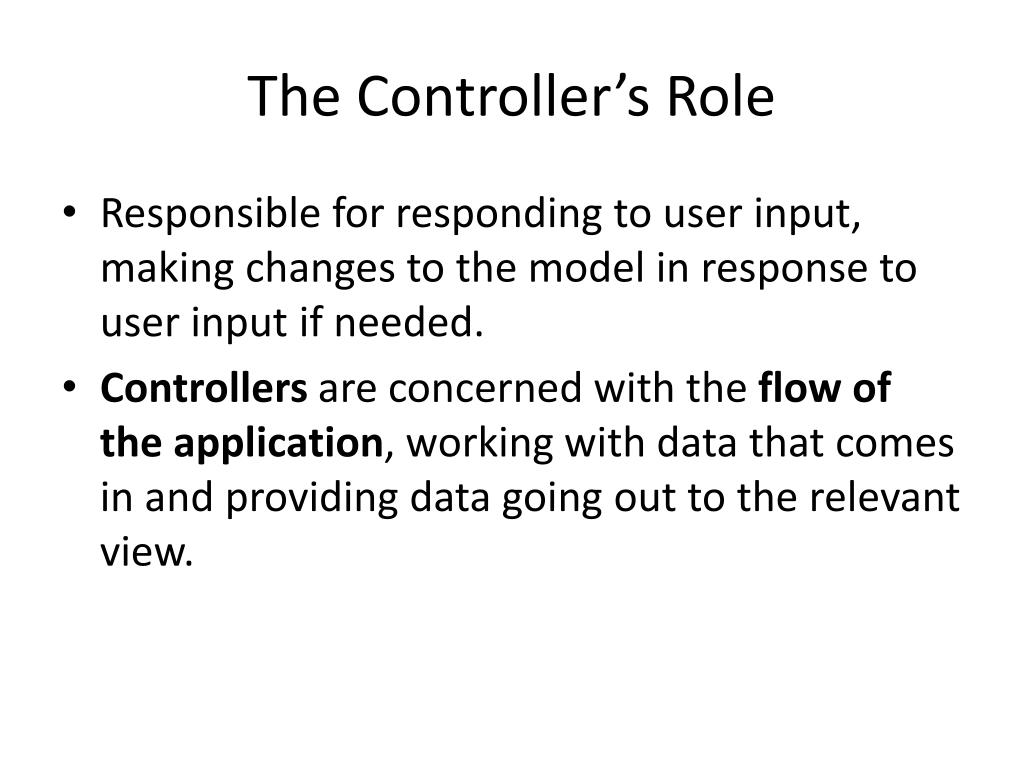 The Controller’s Role

• Responsible for responding to user input, making changes to the model in response to user input if needed.

• Controllers are concerned with the flow of the application, working with data that comes in and providing data going out to the relevant view.